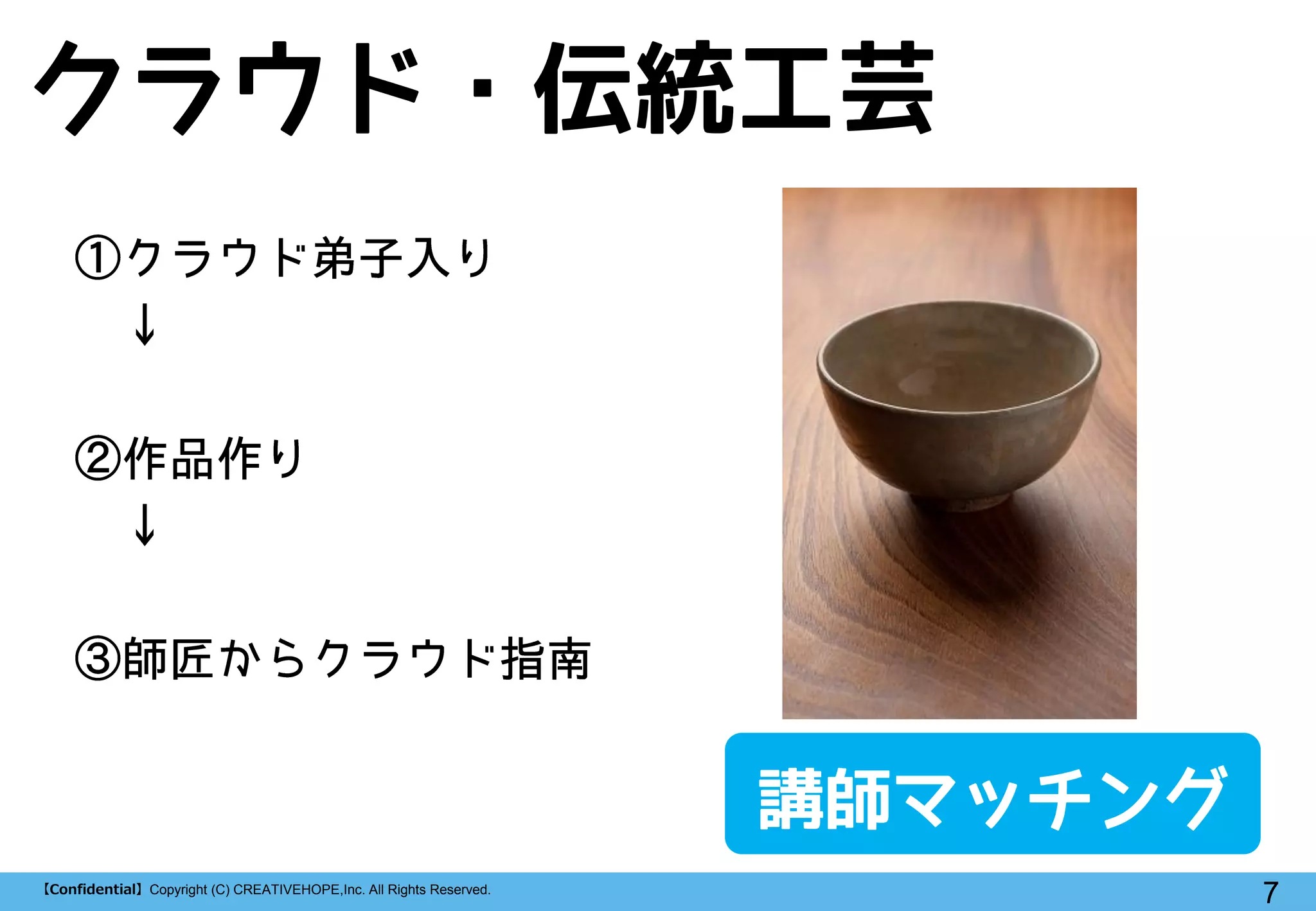 クラウド・伝統工芸

①クラウド弟子入り
↓

②作品作り
↓

③師匠からクラウド指南

講師マッチング

【Confidential】Copyright (C) CREATIVEHOPE,Inc. All Rights Reserved.

7